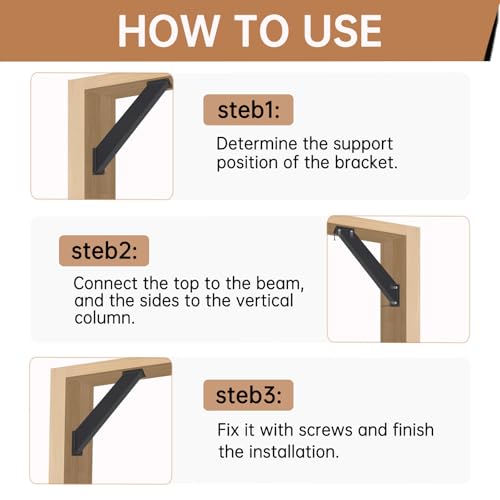 HOW TO USE

steb1:

Determine the support position of the bracket.

steb2:

Connect the top to the beam, and the sides to the vertical column.

steb3:

Fix it with screws and finish the installation.